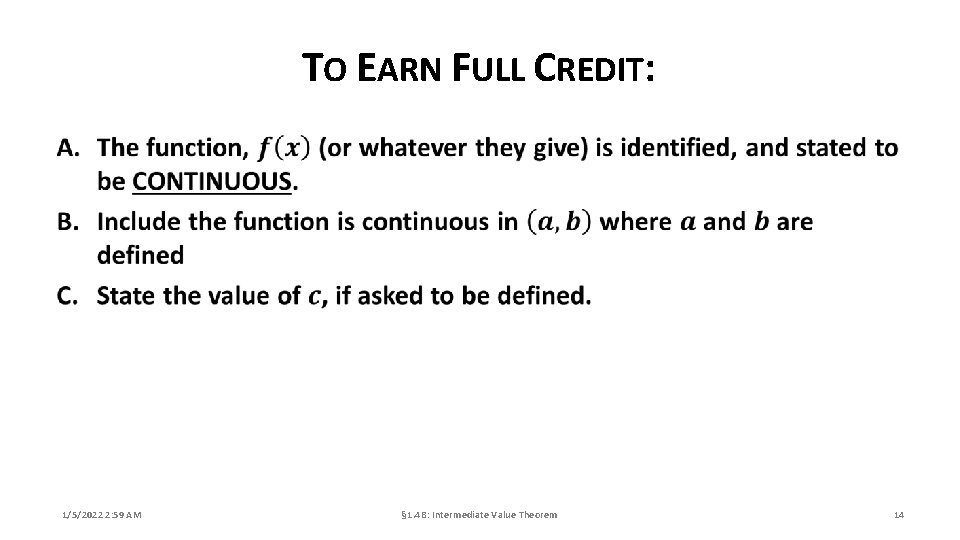 TO EARN FULL CREDIT:

A. The function, $f(x)$ (or whatever they give) is identified, and stated to be CONTINUOUS.

B. Include the function is continuous in $(a, b)$ where $a$ and $b$ are defined

C. State the value of $c$, if asked to be defined.

1/5/2022 2:59 AM

§1.4B: Intermediate Value Theorem

14